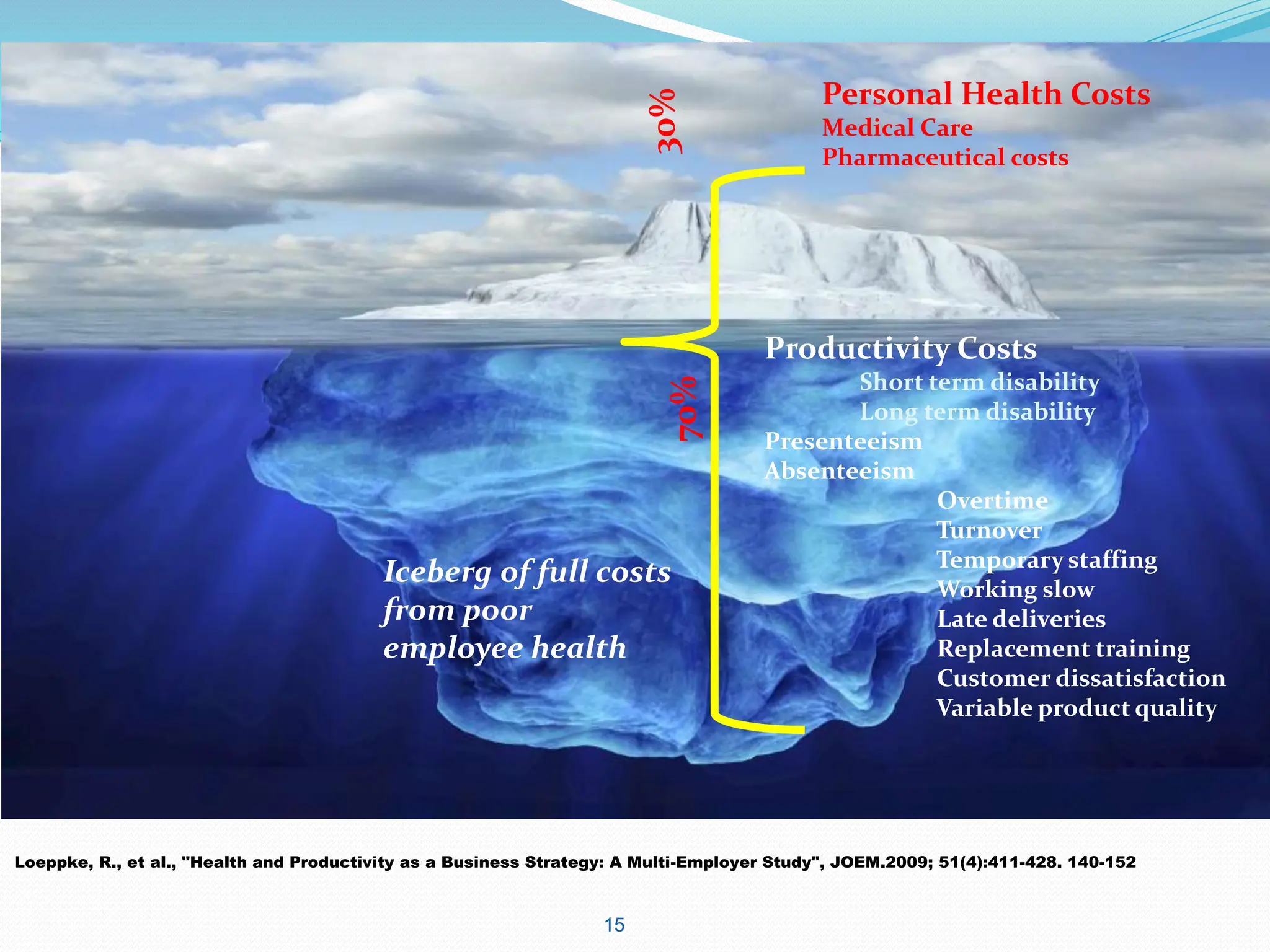 30%

Personal Health Costs
Medical Care
Pharmaceutical costs

70%

Productivity Costs
Short term disability
Long term disability
Presenteeism
Absenteeism
Overtime
Turnover
Temporary staffing
Working slow
Late deliveries
Replacement training
Customer dissatisfaction
Variable product quality

Iceberg of full costs from poor employee health

Loeppke, R., et al., "Health and Productivity as a Business Strategy: A Multi-Employer Study", JOEM.2009; 51(4):411-428. 140-152

15